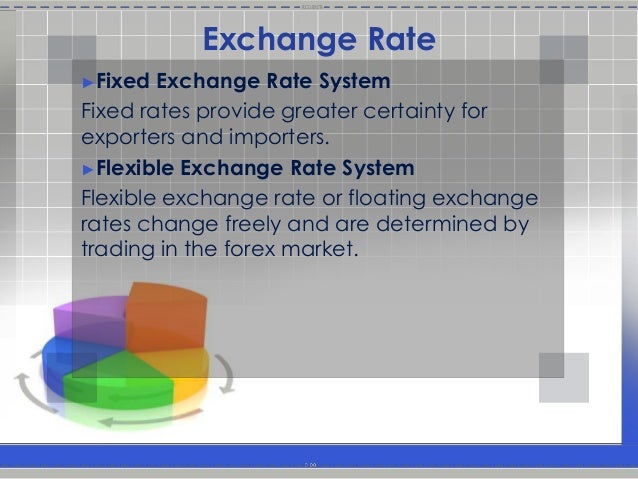 Exchange Rate

►Fixed Exchange Rate System

Fixed rates provide greater certainty for exporters and importers.

►Flexible Exchange Rate System

Flexible exchange rate or floating exchange rates change freely and are determined by trading in the forex market.